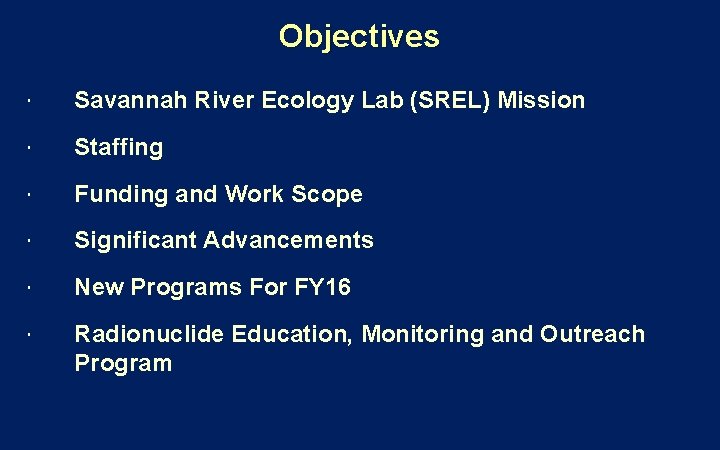 Objectives

· Savannah River Ecology Lab (SREL) Mission

· Staffing

· Funding and Work Scope

· Significant Advancements

· New Programs For FY16

· Radionuclide Education, Monitoring and Outreach Program